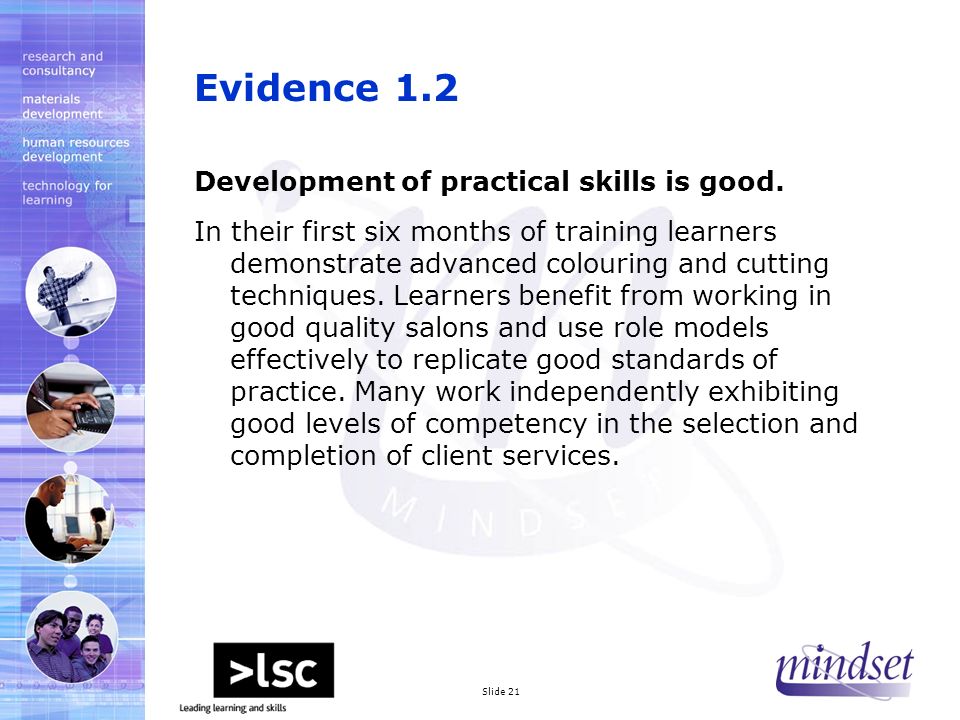 research and consultancy

materials development

human resources development

technology for learning

Evidence 1.2

Development of practical skills is good.

In their first six months of training learners demonstrate advanced colouring and cutting techniques. Learners benefit from working in good quality salons and use role models effectively to replicate good standards of practice. Many work independently exhibiting good levels of competency in the selection and completion of client services.

MINDSET

>lsc

Leading learning and skills

Slide 21

mindset